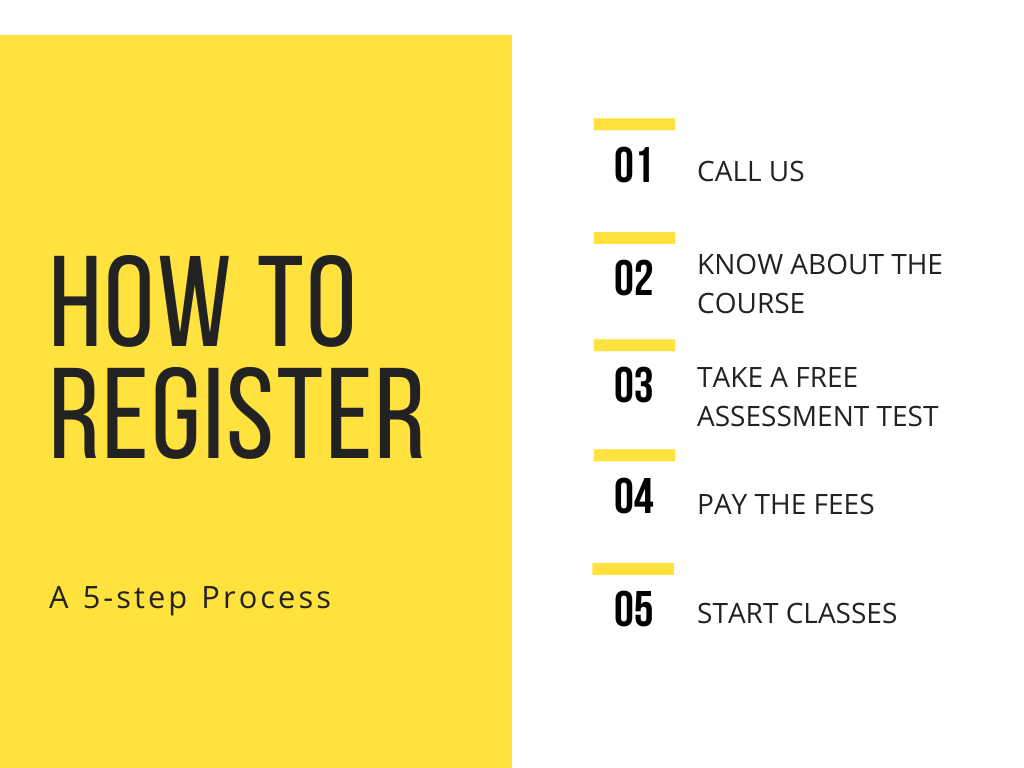 HOW TO REGISTER

A 5-step Process

01 CALL US

02 KNOW ABOUT THE COURSE

03 TAKE A FREE ASSESSMENT TEST

04 PAY THE FEES

05 START CLASSES